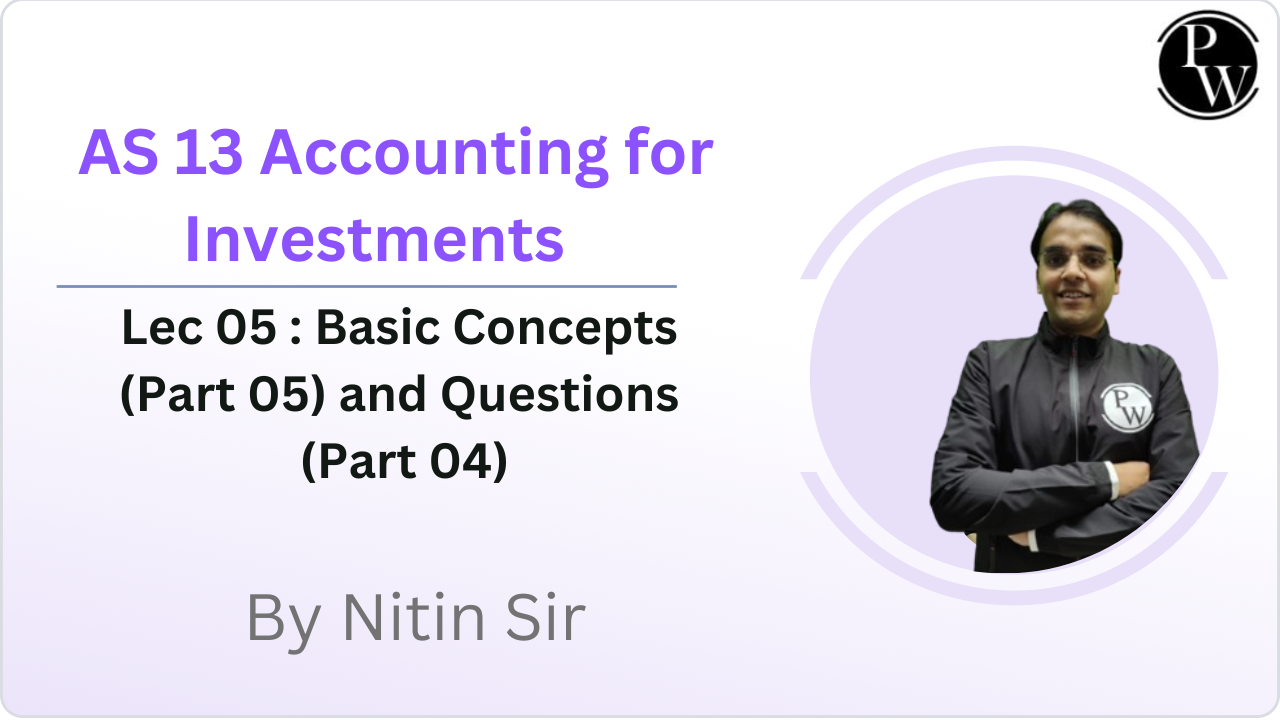 PW

AS 13 Accounting for Investments

Lec 05 : Basic Concepts (Part 05) and Questions (Part 04)

PW

By Nitin Sir